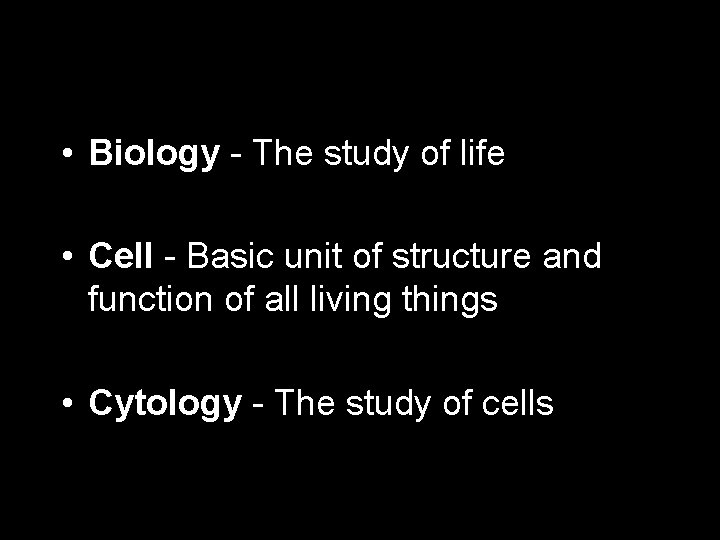 • Biology - The study of life

• Cell - Basic unit of structure and function of all living things

• Cytology - The study of cells